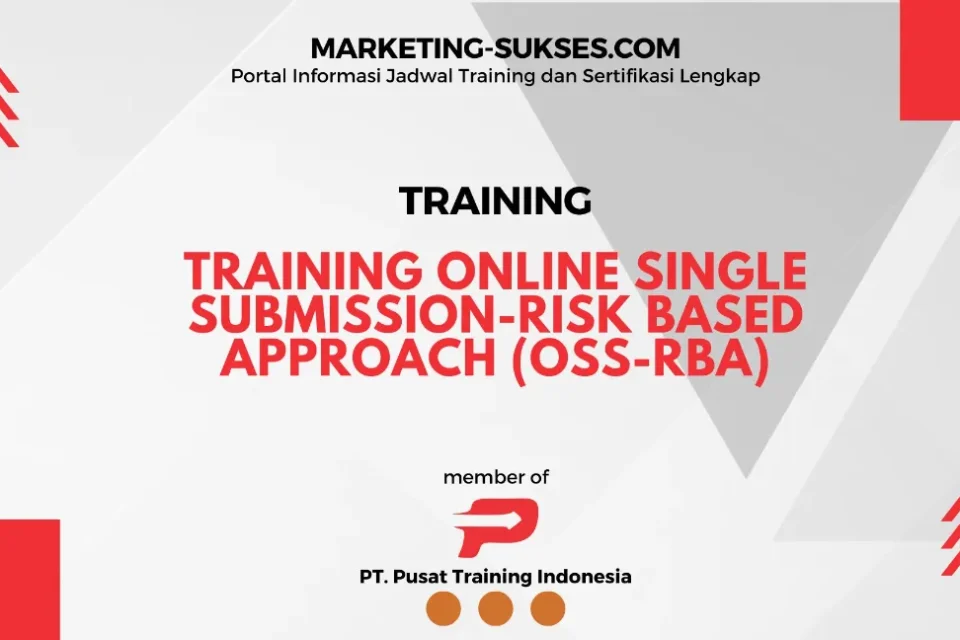 MARKETING-SUKSES.COM
Portal Informasi Jadwal Training dan Sertifikasi Lengkap

TRAINING

TRAINING ONLINE SINGLE SUBMISSION-RISK BASED APPROACH (OSS-RBA)

member of

PT. Pusat Training Indonesia